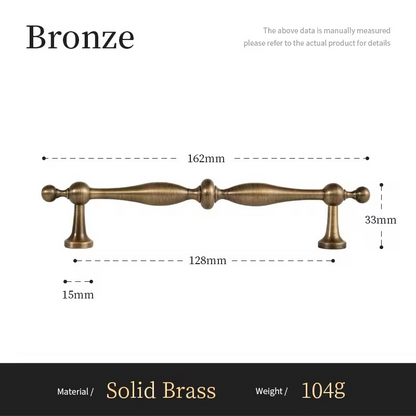 Bronze

The above data is manually measured
please refer to the actual product for details

162mm

33mm

128mm

15mm

Material / Solid Brass Weight / 104g